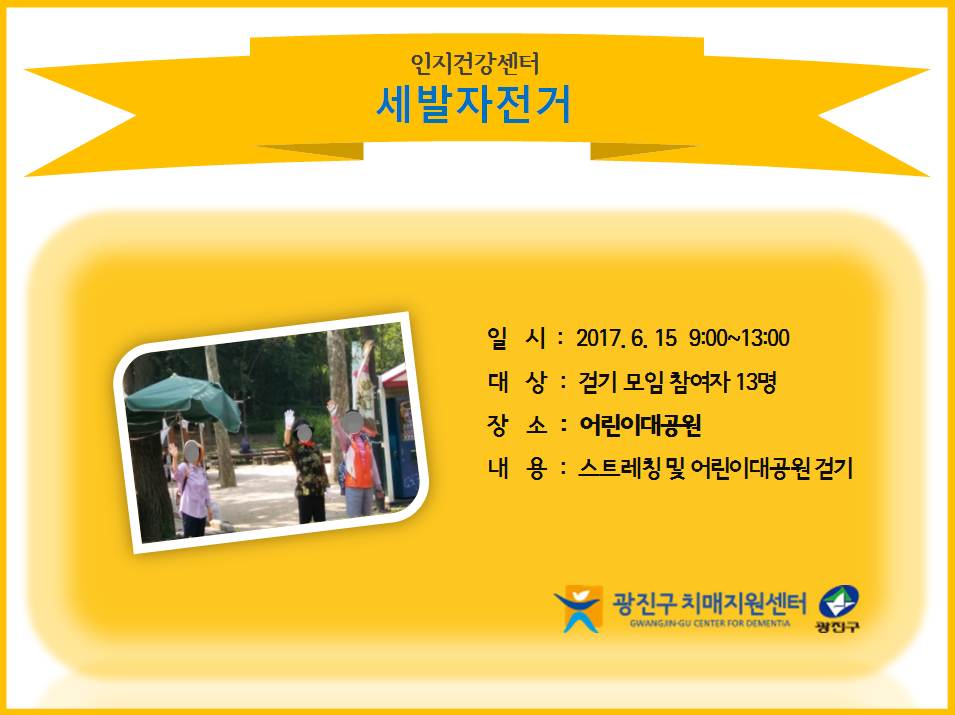 인지건강센터
세발자전거

일 시 : 2017. 6. 15 9:00~13:00
대 상 : 걷기 모임 참여자 13명
장 소 : 어린이대공원
내 용 : 스트레칭 및 어린이대공원 걷기

광진구 치매지원센터
GWANGJIN-GU CENTER FOR DEMENTIA
광진구